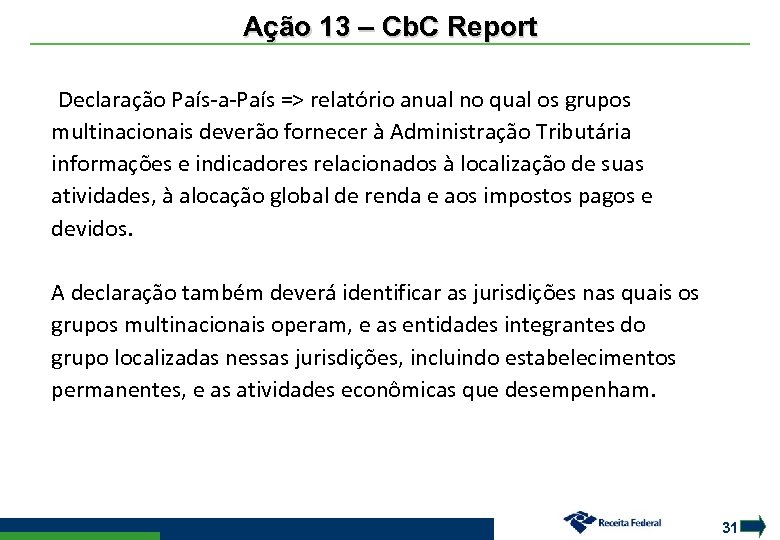 Ação 13 – CbC Report

Declaração País-a-País => relatório anual no qual os grupos multinacionais deverão fornecer à Administração Tributária informações e indicadores relacionados à localização de suas atividades, à alocação global de renda e aos impostos pagos e devidos.

A declaração também deverá identificar as jurisdições nas quais os grupos multinacionais operam, e as entidades integrantes do grupo localizadas nessas jurisdições, incluindo estabelecimentos permanentes, e as atividades econômicas que desempenham.

Receita Federal

31